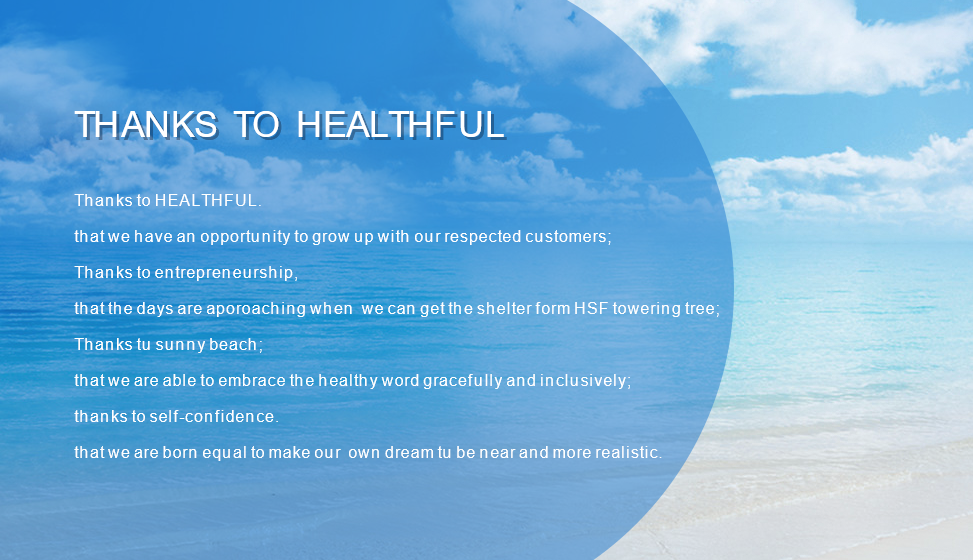 THANKS TO HEALTHFUL

Thanks to HEALTHFUL.

that we have an opportunity to grow up with our respected customers;

Thanks to entrepreneurship,

that the days are aporoaching when we can get the shelter form HSF towering tree;

Thanks tu sunny beach;

that we are able to embrace the healthy word gracefully and inclusively;

thanks to self-confidence.

that we are born equal to make our own dream tu be near and more realistic.